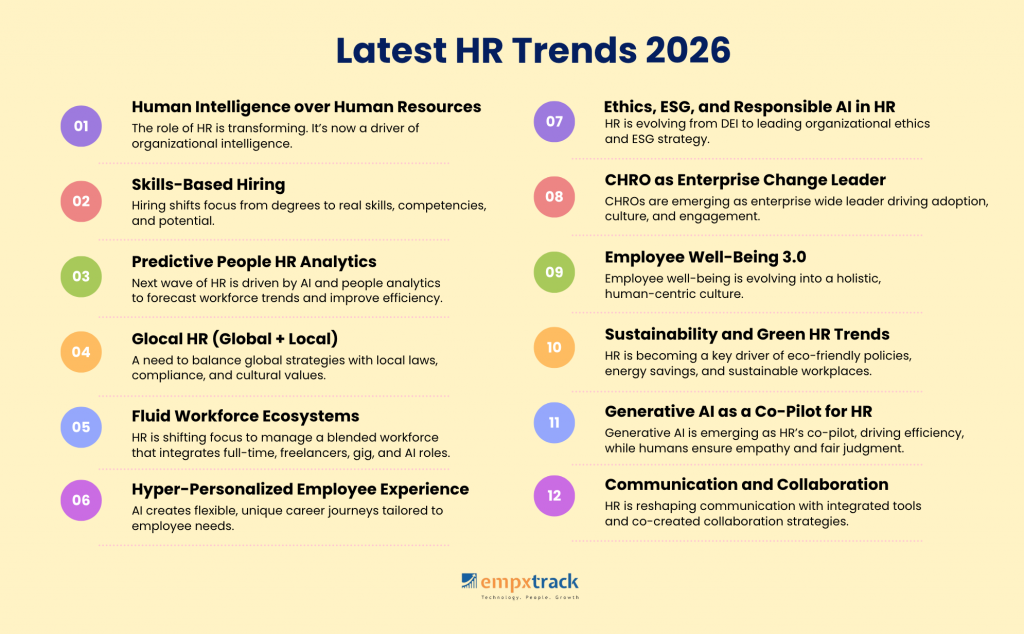 Latest HR Trends 2026

01
Human Intelligence over Human Resources
The role of HR is transforming. It's now a driver of organizational intelligence.

02
Skills-Based Hiring
Hiring shifts focus from degrees to real skills, competencies, and potential.

03
Predictive People HR Analytics
Next wave of HR is driven by AI and people analytics to forecast workforce trends and improve efficiency.

04
Glocal HR (Global + Local)
A need to balance global strategies with local laws, compliance, and cultural values.

05
Fluid Workforce Ecosystems
HR is shifting focus to manage a blended workforce that integrates full-time, freelancers, gig, and AI roles.

06
Hyper-Personalized Employee Experience
AI creates flexible, unique career journeys tailored to employee needs.

07
Ethics, ESG, and Responsible AI in HR
HR is evolving from DEI to leading organizational ethics and ESG strategy.

08
CHRO as Enterprise Change Leader
CHROs are emerging as enterprise wide leader driving adoption, culture, and engagement.

09
Employee Well-Being 3.0
Employee well-being is evolving into a holistic, human-centric culture.

10
Sustainability and Green HR Trends
HR is becoming a key driver of eco-friendly policies, energy savings, and sustainable workplaces.

11
Generative AI as a Co-Pilot for HR
Generative AI is emerging as HR's co-pilot, driving efficiency, while humans ensure empathy and fair judgment.

12
Communication and Collaboration
HR is reshaping communication with integrated tools and co-created collaboration strategies.

empxtrack
Technology. People. Growth